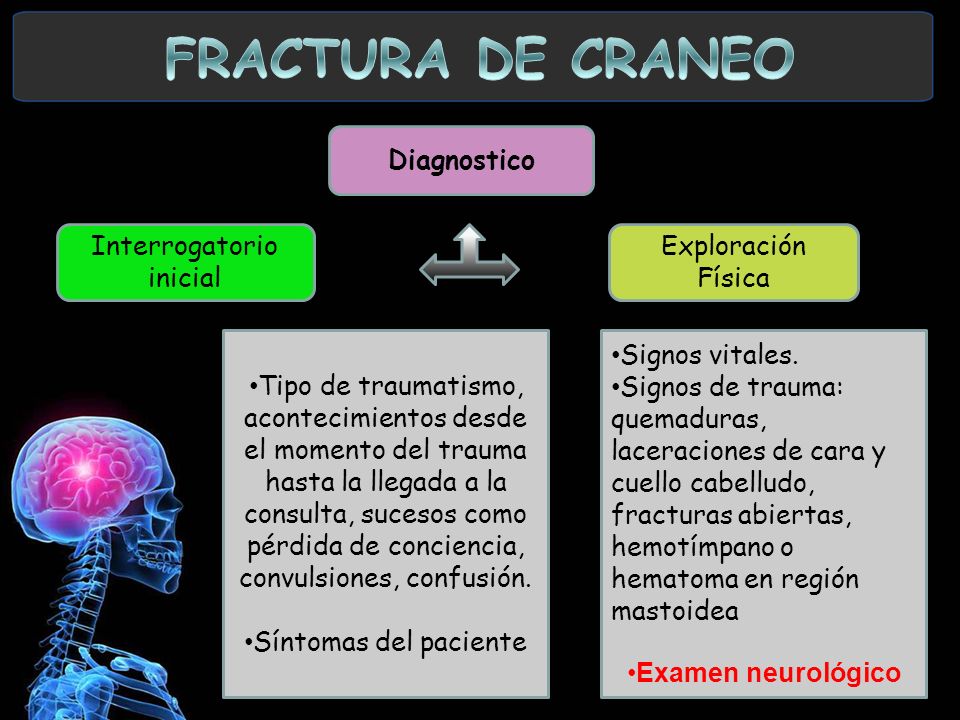 FRACTURA DE CRANEO

Diagnostico

Interrogatorio inicial

Exploración Física

•Tipo de traumatismo, acontecimientos desde el momento del trauma hasta la llegada a la consulta, sucesos como pérdida de conciencia, convulsiones, confusión.

•Síntomas del paciente

•Signos vitales.
•Signos de trauma: quemaduras, laceraciones de cara y cuello cabelludo, fracturas abiertas, hemotímpano o hematoma en región mastoidea

•Examen neurológico